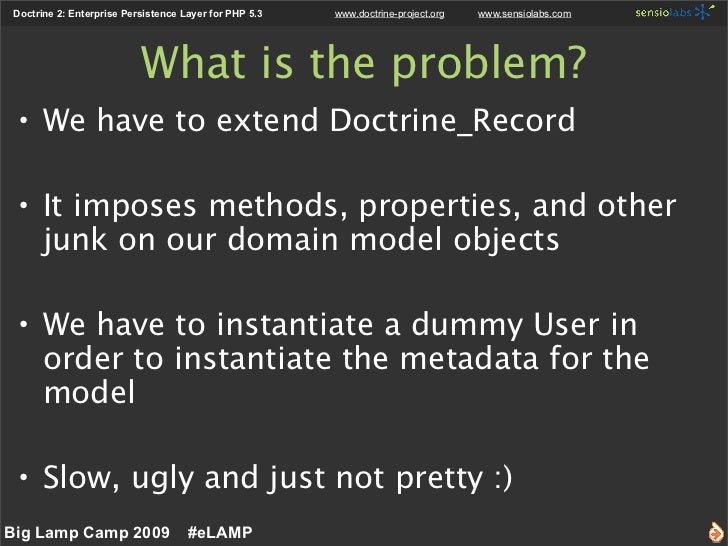 Doctrine 2: Enterprise Persistence Layer for PHP 5.3 www.doctrine-project.org www.sensiolabs.com sensiolabs

What is the problem?

• We have to extend Doctrine_Record

• It imposes methods, properties, and other junk on our domain model objects

• We have to instantiate a dummy User in order to instantiate the metadata for the model

• Slow, ugly and just not pretty :)

Big Lamp Camp 2009 #eLAMP